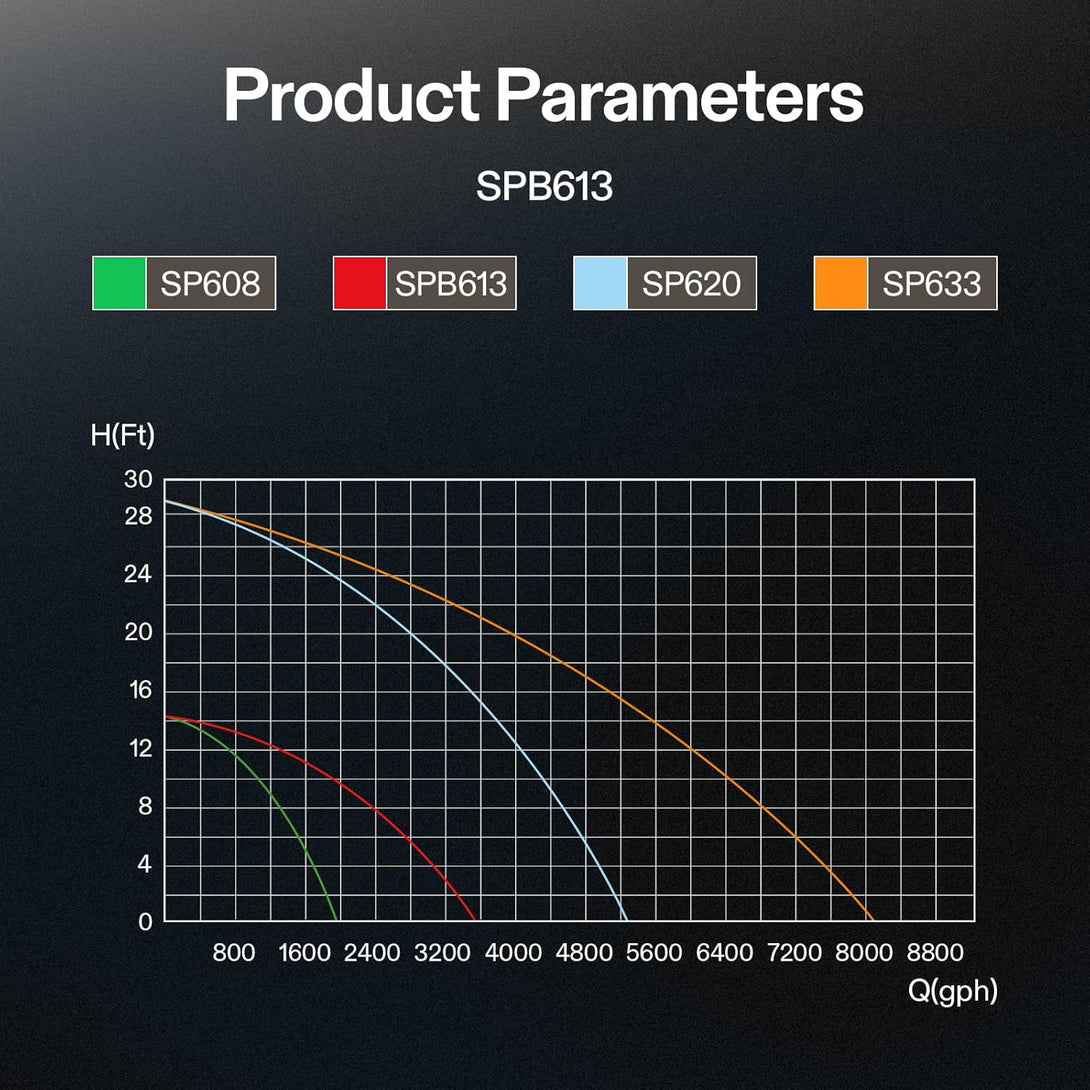 Product Parameters

SPB613

SP608 SPB613 SP620 SP633

H(Ft)

30
28
24
20
16
12
8
4
0

800 1600 2400 3200 4000 4800 5600 6400 7200 8000 8800

Q(gph)